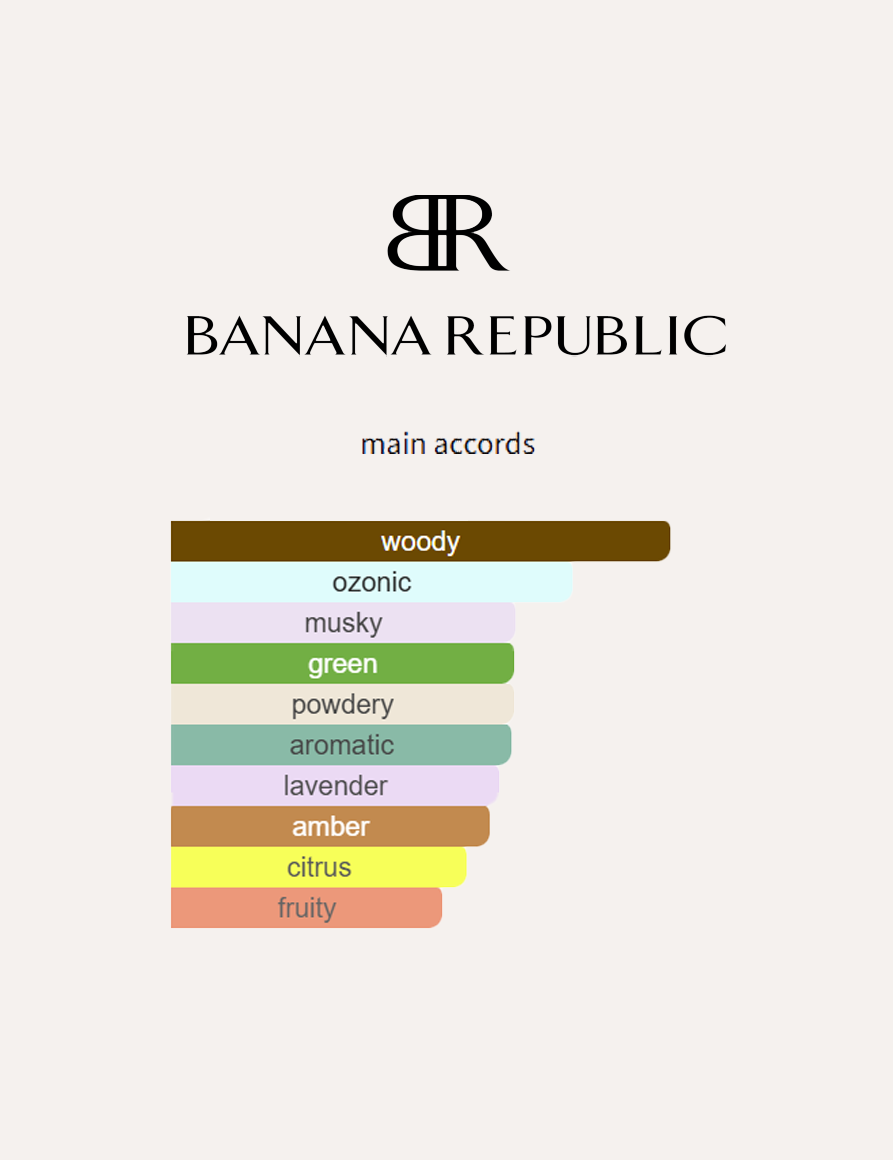 BR

BANANA REPUBLIC

main accords

woody
ozonic
musky
green
powdery
aromatic
lavender
amber
citrus
fruity